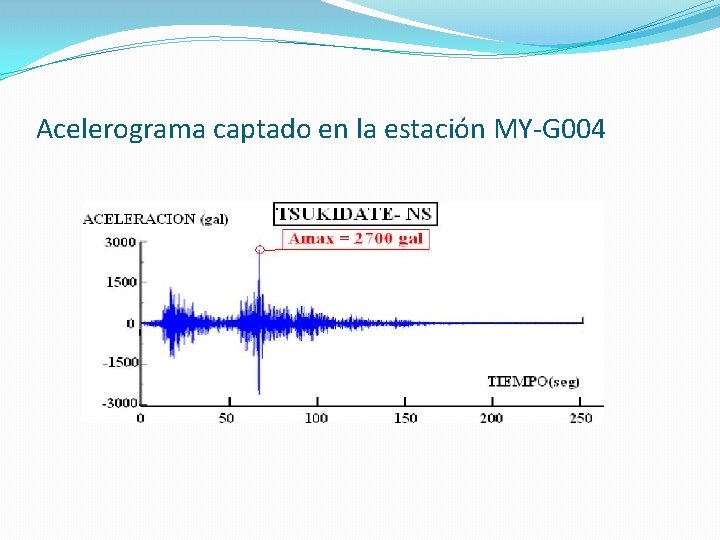 Acelerograma captado en la estación MY-G004

ACELERACION (gal)

TSUKIDATE- NS

Amax = 2700 gal

3000

1500

0

-1500

-3000

TIEMPO(seg)

0 50 100 150 200 250